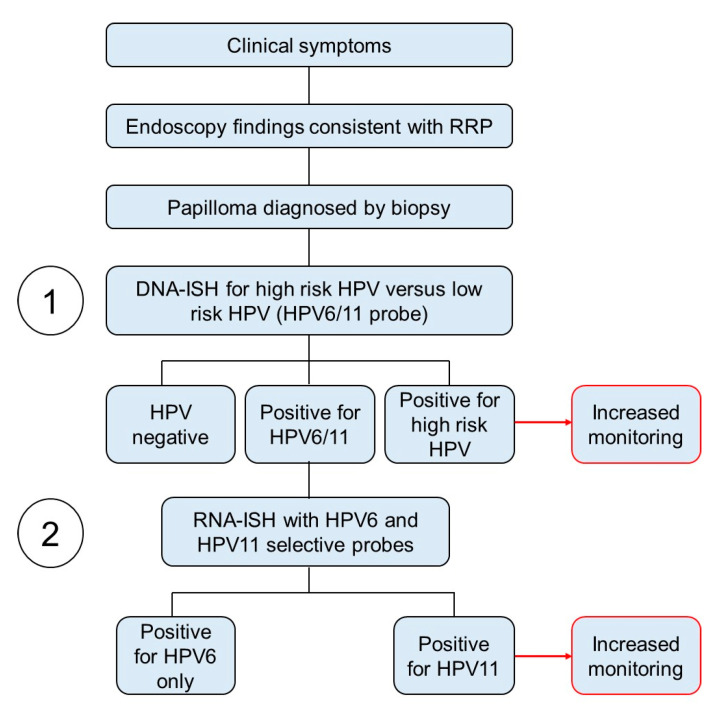 Clinical symptoms

Endoscopy findings consistent with RRP

Papilloma diagnosed by biopsy

1

DNA-ISH for high risk HPV versus low risk HPV (HPV6/11 probe)

HPV negative

Positive for HPV6/11

Positive for high risk HPV

Increased monitoring

2

RNA-ISH with HPV6 and HPV11 selective probes

Positive for HPV6 only

Positive for HPV11

Increased monitoring